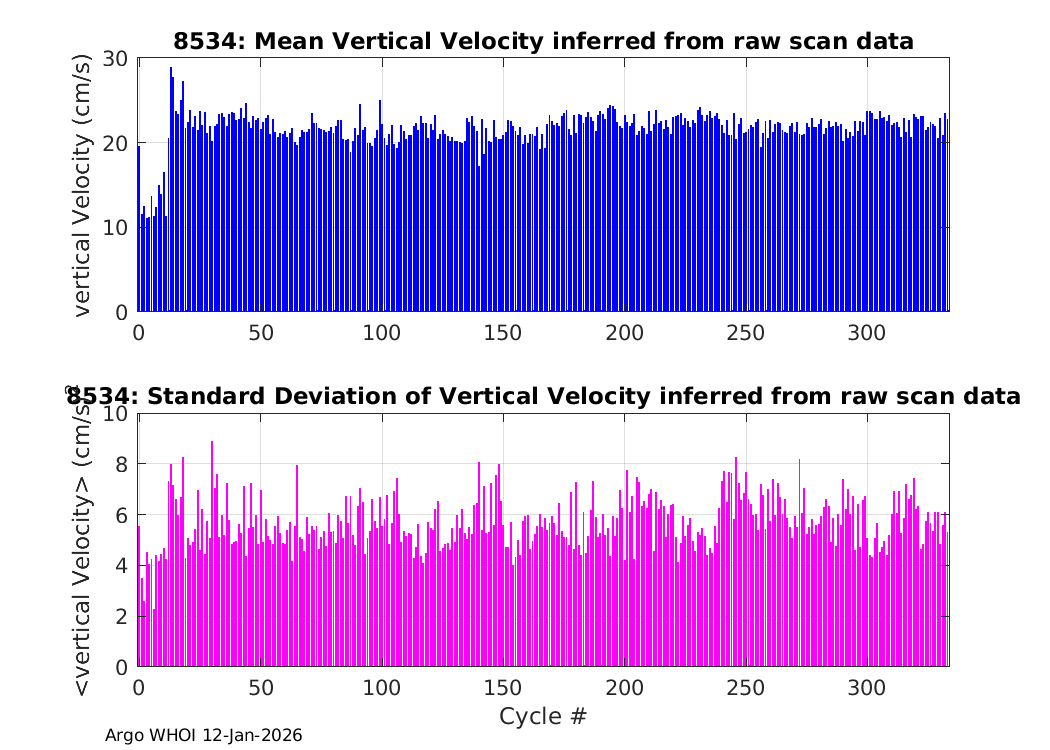 8534: Mean Vertical Velocity inferred from raw scan data

vertical Velocity (cm/s)

30
20
10
0

0 50 100 150 200 250 300

8534: Standard Deviation of Vertical Velocity inferred from raw scan data

<vertical Velocity> (cm/s)

10
8
6
4
2
0

0 50 100 150 200 250 300

Cycle #

Argo WHOI 12-Jan-2026